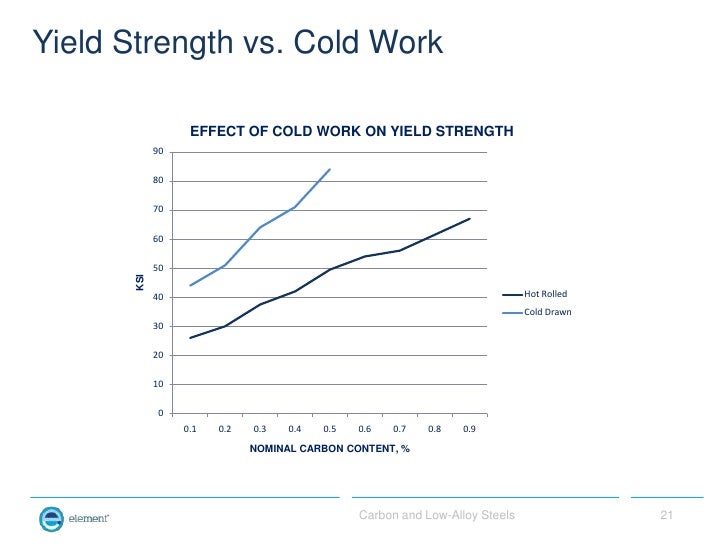 Yield Strength vs. Cold Work

EFFECT OF COLD WORK ON YIELD STRENGTH

90
80
70
60
50
40
30
20
10
0

KSI

0.1 0.2 0.3 0.4 0.5 0.6 0.7 0.8 0.9

NOMINAL CARBON CONTENT, %

Hot Rolled
Cold Drawn

element

Carbon and Low-Alloy Steels

21